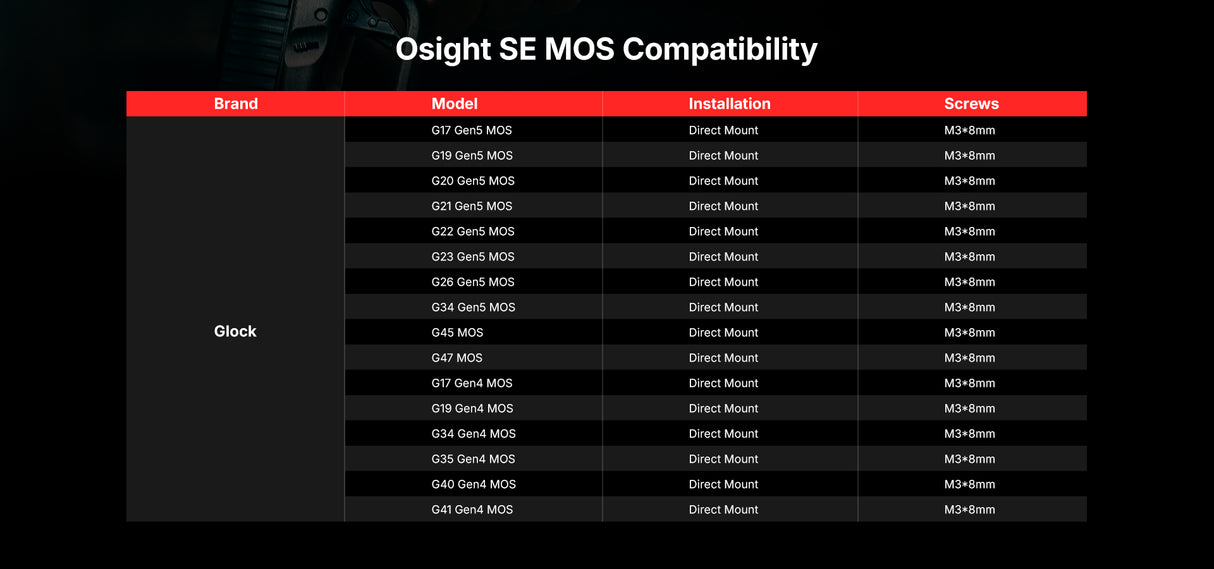 Osight SE MOS Compatibility

| Brand | Model | Installation | Screws |
|---|---|---|---|
| Glock | G17 Gen5 MOS | Direct Mount | M3*8mm |
| | G19 Gen5 MOS | Direct Mount | M3*8mm |
| | G20 Gen5 MOS | Direct Mount | M3*8mm |
| | G21 Gen5 MOS | Direct Mount | M3*8mm |
| | G22 Gen5 MOS | Direct Mount | M3*8mm |
| | G23 Gen5 MOS | Direct Mount | M3*8mm |
| | G26 Gen5 MOS | Direct Mount | M3*8mm |
| | G34 Gen5 MOS | Direct Mount | M3*8mm |
| | G45 MOS | Direct Mount | M3*8mm |
| | G47 MOS | Direct Mount | M3*8mm |
| | G17 Gen4 MOS | Direct Mount | M3*8mm |
| | G19 Gen4 MOS | Direct Mount | M3*8mm |
| | G34 Gen4 MOS | Direct Mount | M3*8mm |
| | G35 Gen4 MOS | Direct Mount | M3*8mm |
| | G40 Gen4 MOS | Direct Mount | M3*8mm |
| | G41 Gen4 MOS | Direct Mount | M3*8mm |